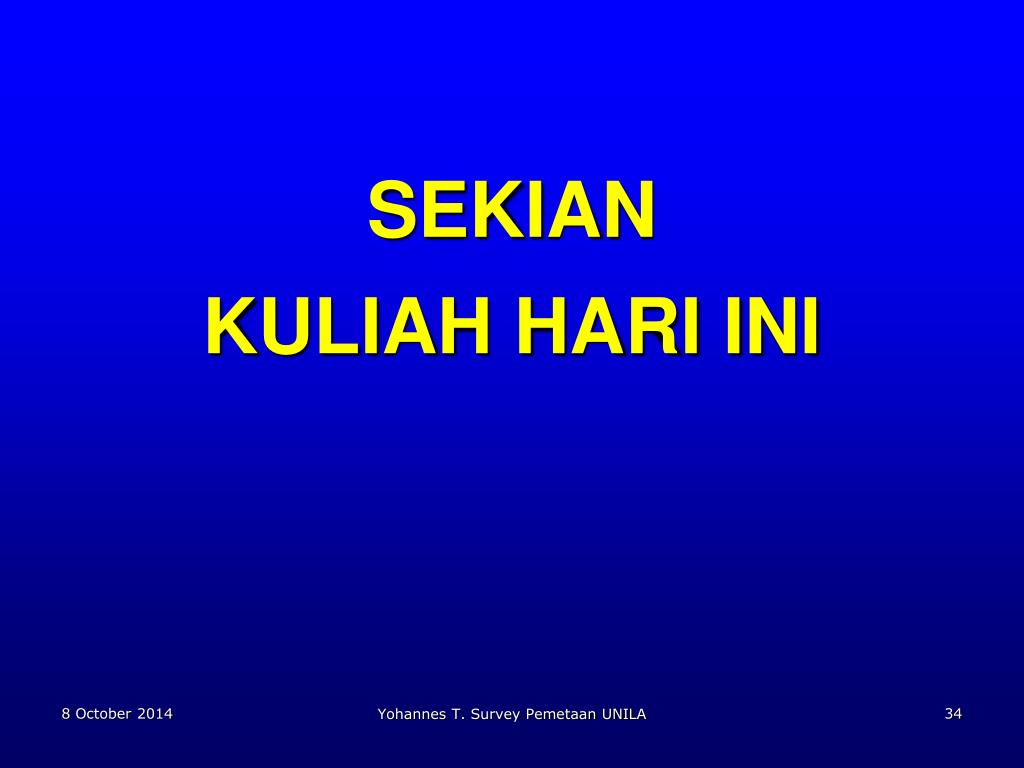 SEKIAN
KULIAH HARI INI

8 October 2014

Yohannes T. Survey Pemetaan UNILA

34